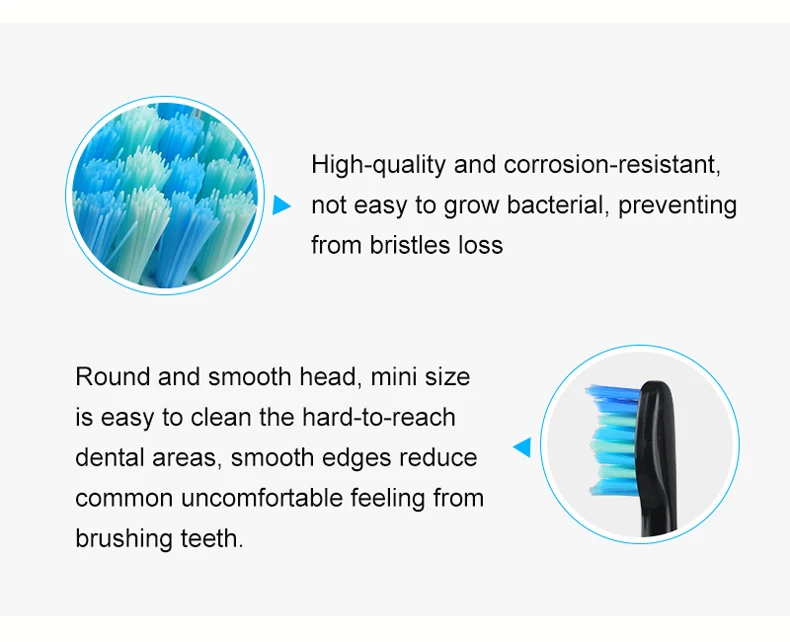 High-quality and corrosion-resistant, not easy to grow bacterial, preventing from bristles loss

Round and smooth head, mini size is easy to clean the hard-to-reach dental areas, smooth edges reduce common uncomfortable feeling from brushing teeth.